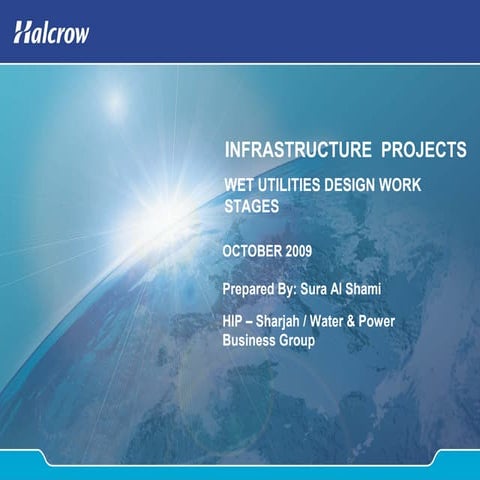 Halcrow

INFRASTRUCTURE PROJECTS

WET UTILITIES DESIGN WORK STAGES

OCTOBER 2009

Prepared By: Sura Al Shami

HIP – Sharjah / Water & Power Business Group